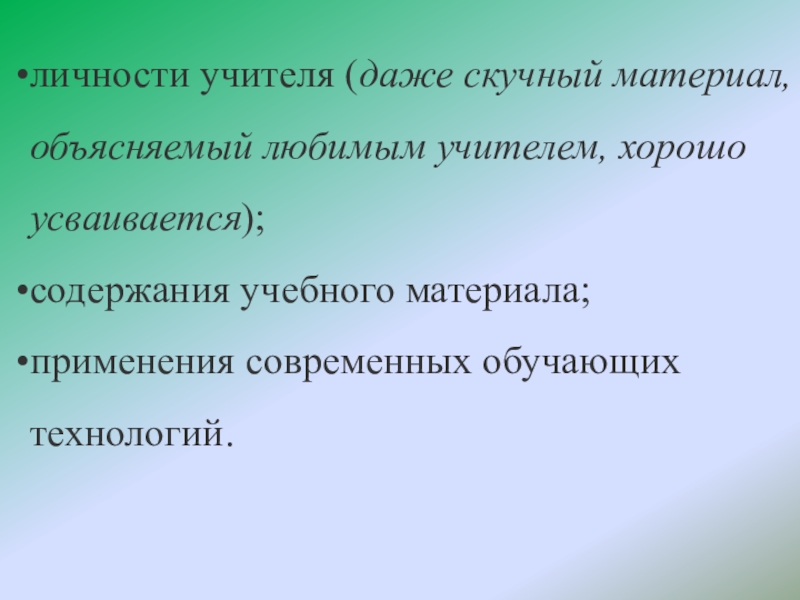 •личности учителя (даже скучный материал, объясняемый любимым учителем, хорошо усваивается);

•содержания учебного материала;

•применения современных обучающих технологий.